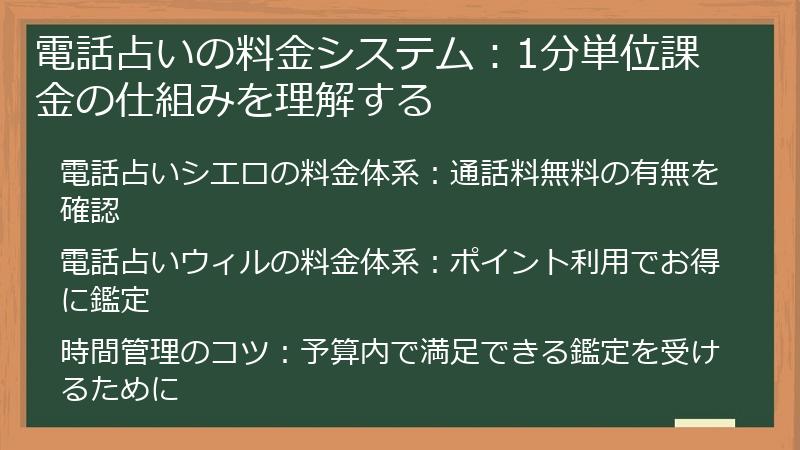 電話占いの料金システム：1分単位課金の仕組みを理解する

電話占いシエロの料金体系：通話料無料の有無を確認

電話占いウィルの料金体系：ポイント利用でお得に鑑定

時間管理のコツ：予算内で満足できる鑑定を受けるために